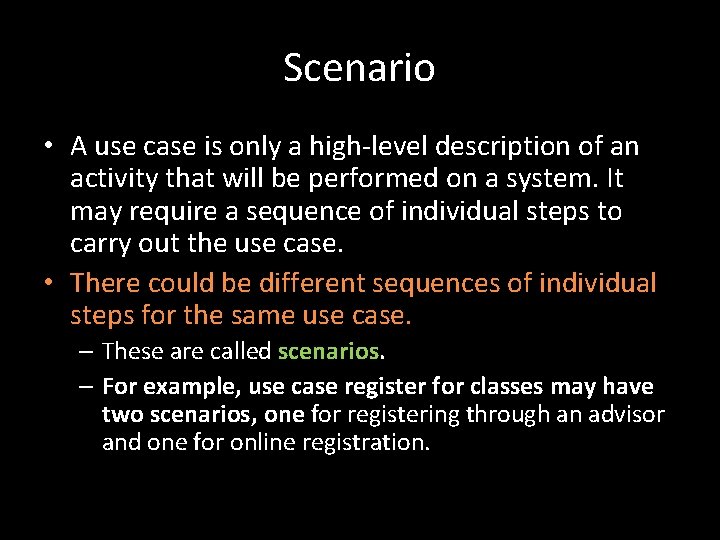 Scenario

• A use case is only a high-level description of an activity that will be performed on a system. It may require a sequence of individual steps to carry out the use case.

• There could be different sequences of individual steps for the same use case.

– These are called scenarios.

– For example, use case register for classes may have two scenarios, one for registering through an advisor and one for online registration.